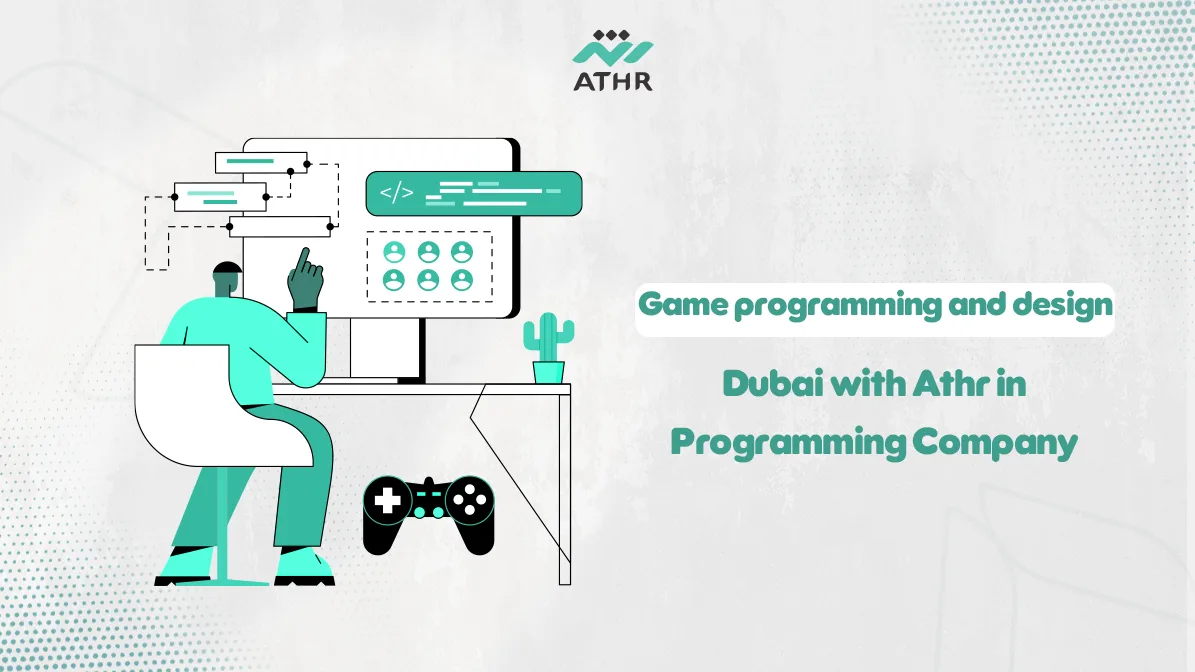 ATHR

</>

Game programming and design

Dubai with Athr in Programming Company